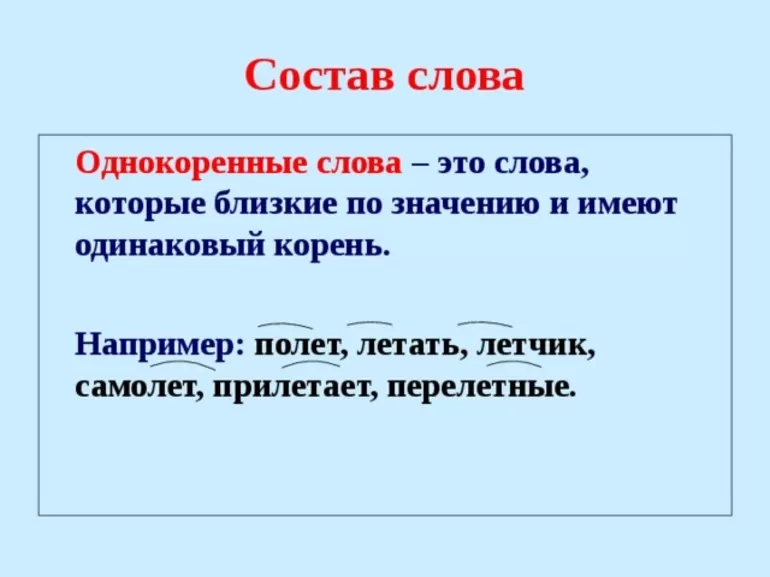 Состав слова

Однокоренные слова – это слова, которые близкие по значению и имеют одинаковый корень.

Например: полет, летать, летчик, самолет, прилетает, перелетные.